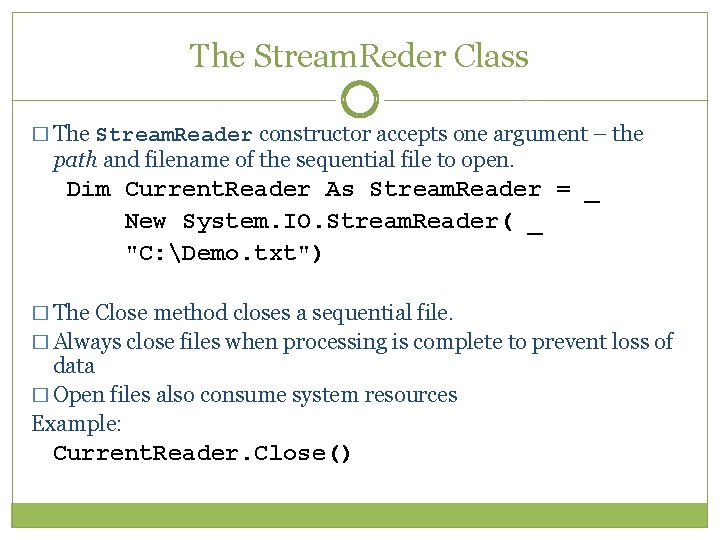 The StreamReder Class

□ The StreamReader constructor accepts one argument – the path and filename of the sequential file to open.

Dim CurrentReader As StreamReader = _
New System.IO.StreamReader( _
"C:\Demo.txt")

□ The Close method closes a sequential file.

□ Always close files when processing is complete to prevent loss of data

□ Open files also consume system resources

Example:

CurrentReader.Close()